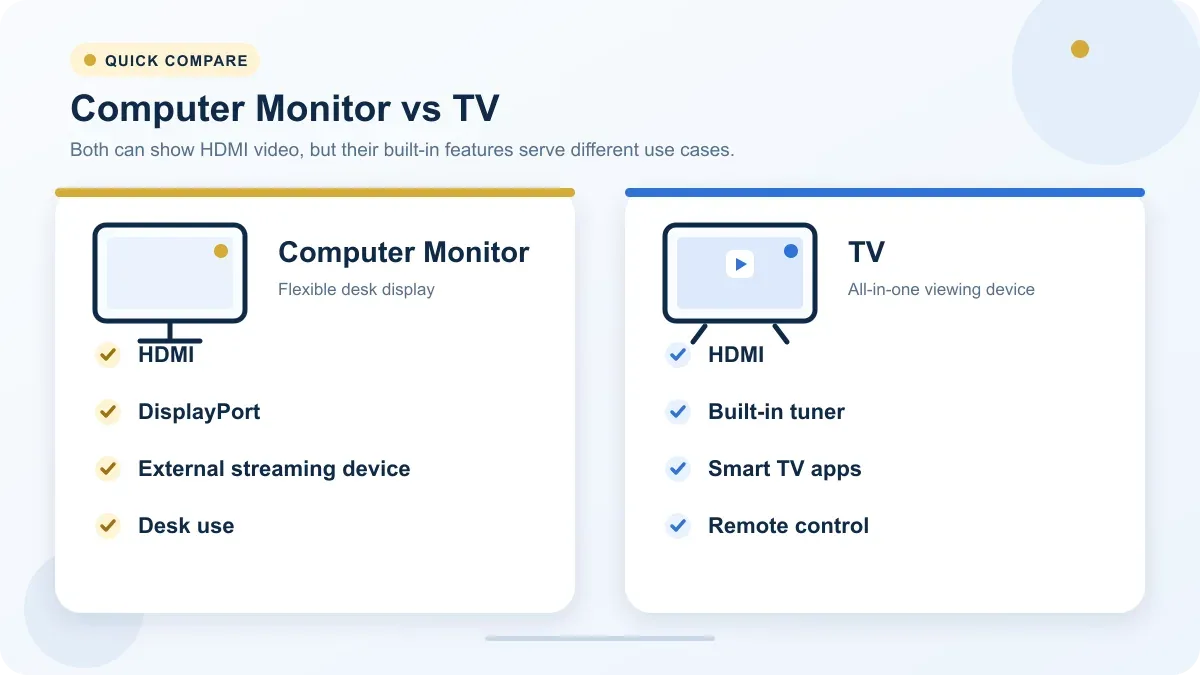 QUICK COMPARE

Computer Monitor vs TV

Both can show HDMI video, but their built-in features serve different use cases.

Computer Monitor

Flexible desk display

HDMI

DisplayPort

External streaming device

Desk use

TV

All-in-one viewing device

HDMI

Built-in tuner

Smart TV apps

Remote control